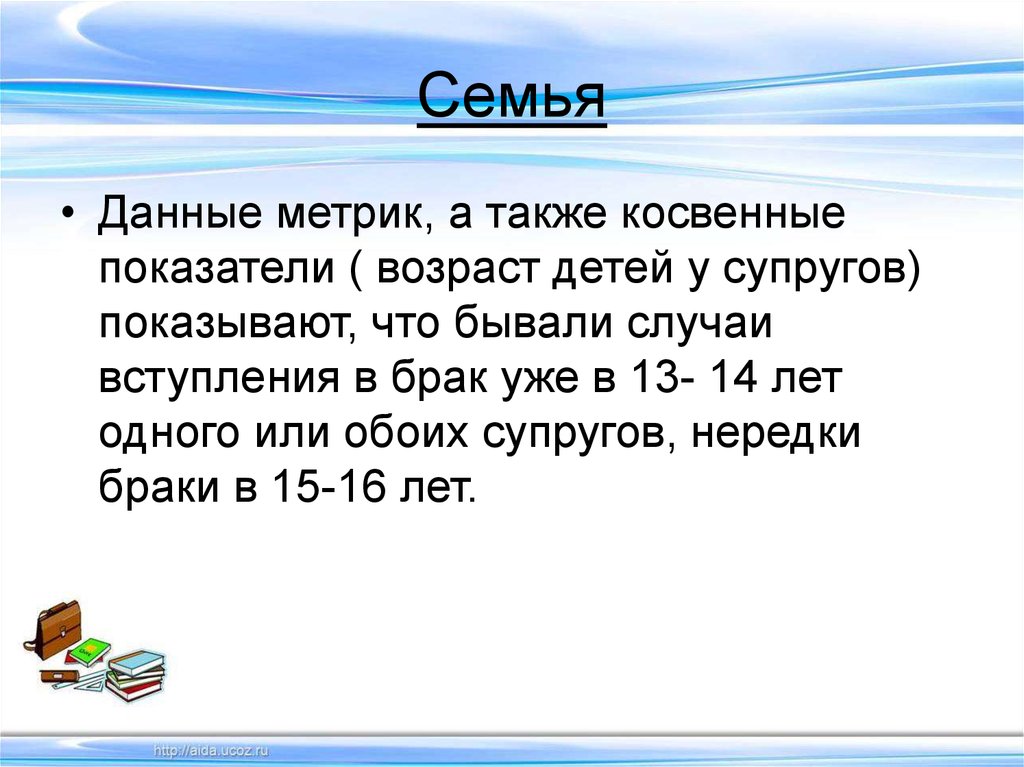 Семья

• Данные метрик, а также косвенные показатели ( возраст детей у супругов) показывают, что бывали случаи вступления в брак уже в 13- 14 лет одного или обоих супругов, нередки браки в 15-16 лет.

http://aida.ucoz.ru